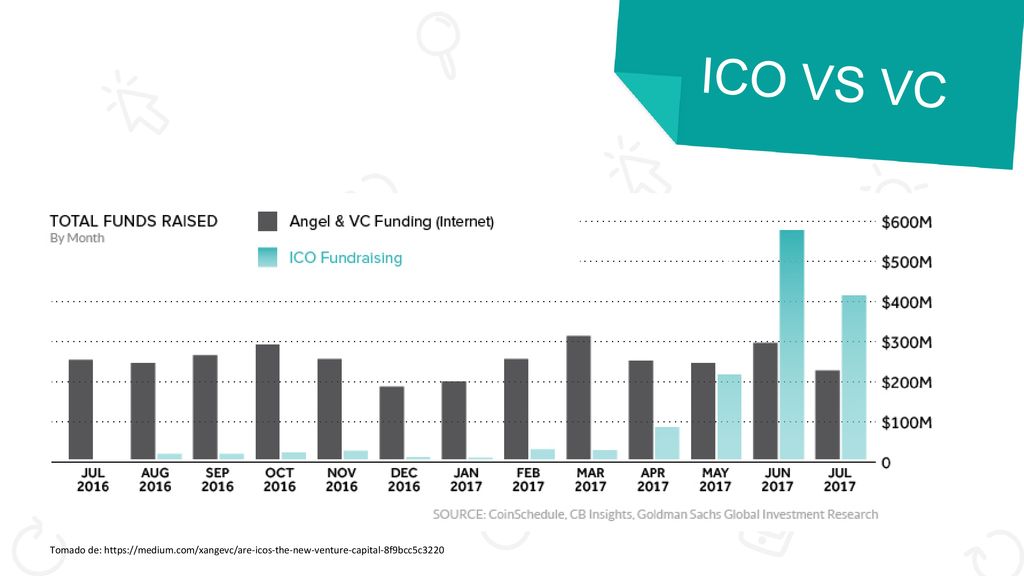 ICO VS VC

TOTAL FUNDS RAISED
By Month

Angel & VC Funding (Internet)

ICO Fundraising

$600M
$500M
$400M
$300M
$200M
$100M
0

JUL 2016
AUG 2016
SEP 2016
OCT 2016
NOV 2016
DEC 2016
JAN 2017
FEB 2017
MAR 2017
APR 2017
MAY 2017
JUN 2017
JUL 2017

SOURCE: CoinSchedule, CB Insights, Goldman Sachs Global Investment Research

Tomado de: https://medium.com/xangevc/are-icos-the-new-venture-capital-8f9bcc5c3220